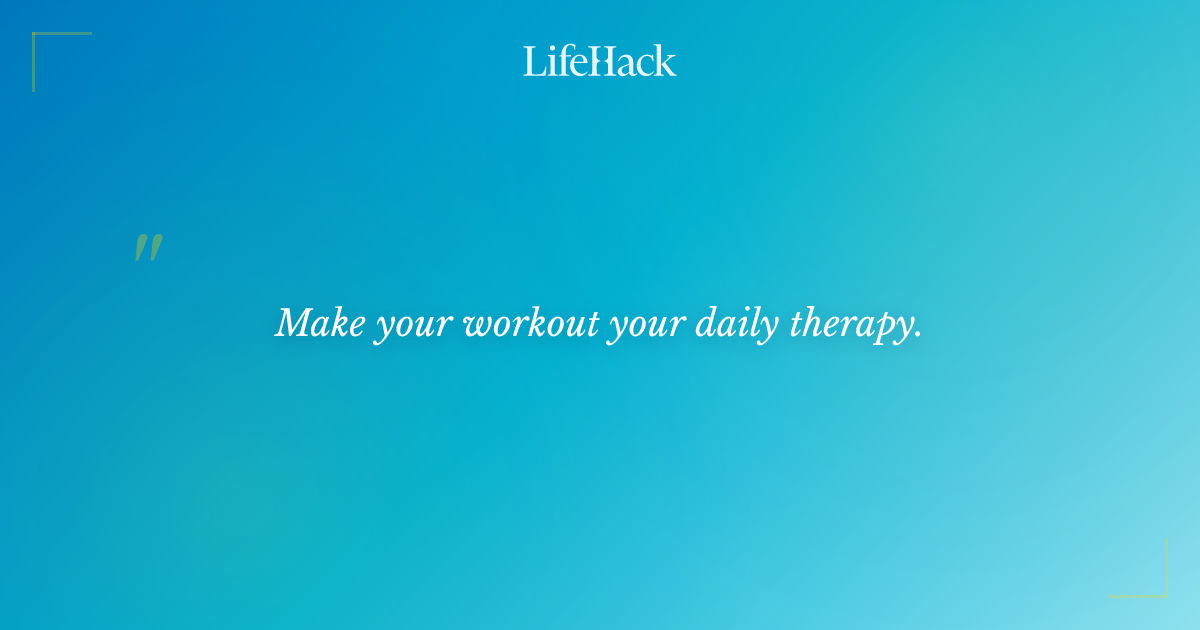 LifeHack

"

Make your workout your daily therapy.